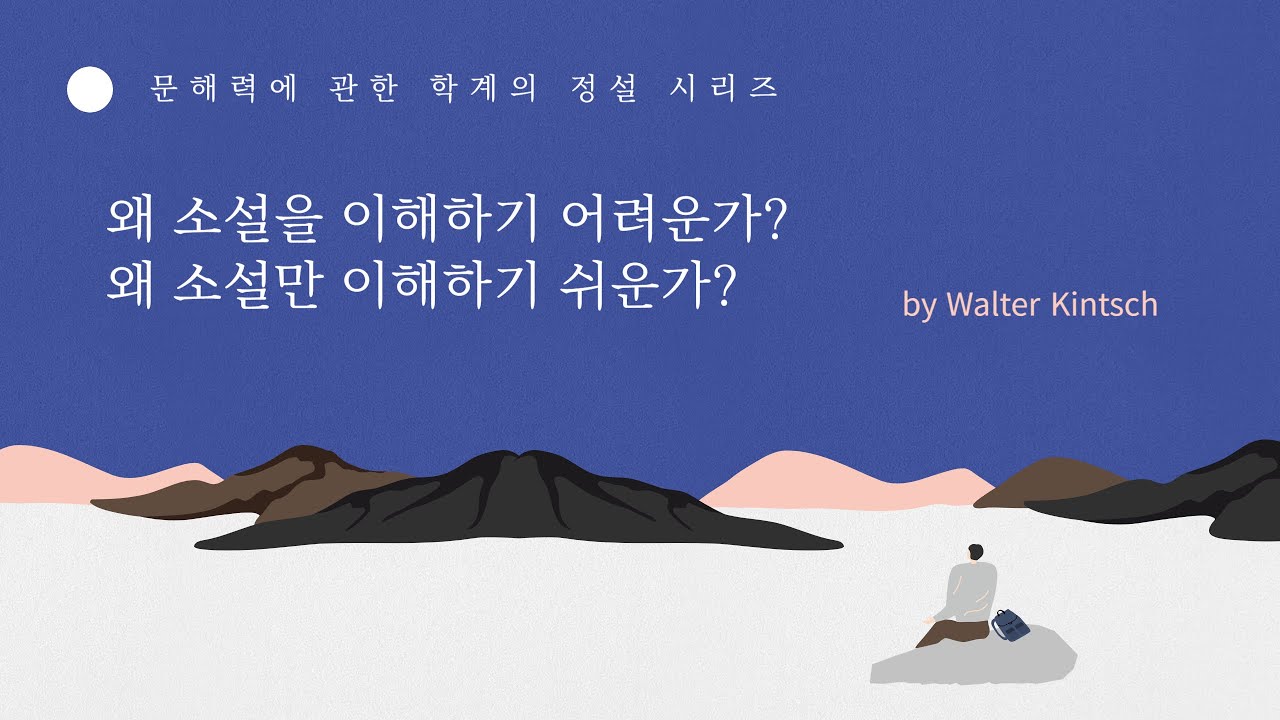 문해력에 관한 학계의 정설 시리즈

왜 소설을 이해하기 어려운가?
왜 소설만 이해하기 쉬운가?

by Walter Kintsch